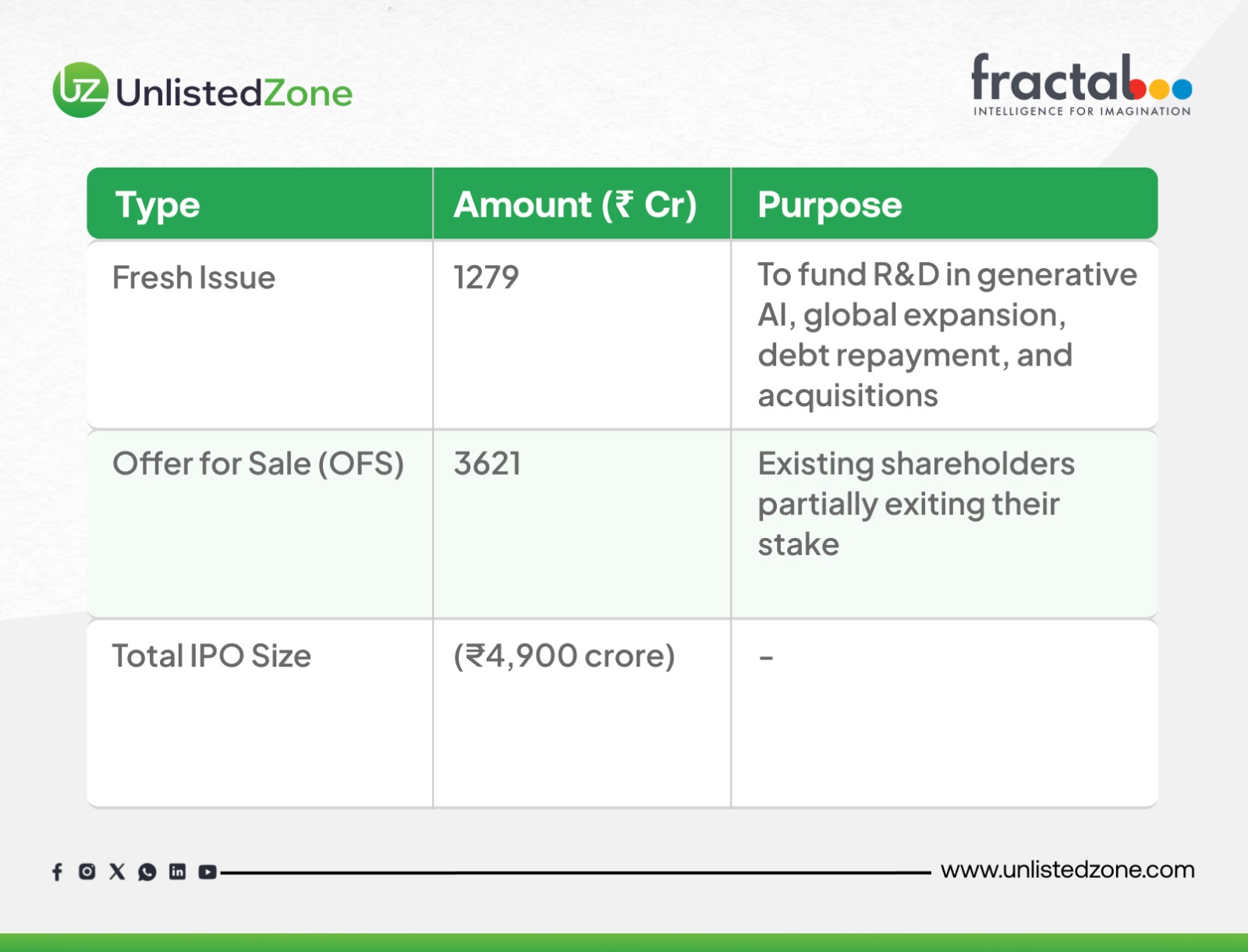 UZ UnlistedZone

fractal
INTELLIGENCE FOR IMAGINATION

| Type | Amount (₹ Cr) | Purpose |
|---|---|---|
| Fresh Issue | 1279 | To fund R&D in generative AI, global expansion, debt repayment, and acquisitions |
| Offer for Sale (OFS) | 3621 | Existing shareholders partially exiting their stake |
| Total IPO Size | (₹4,900 crore) | - |

www.unlistedzone.com